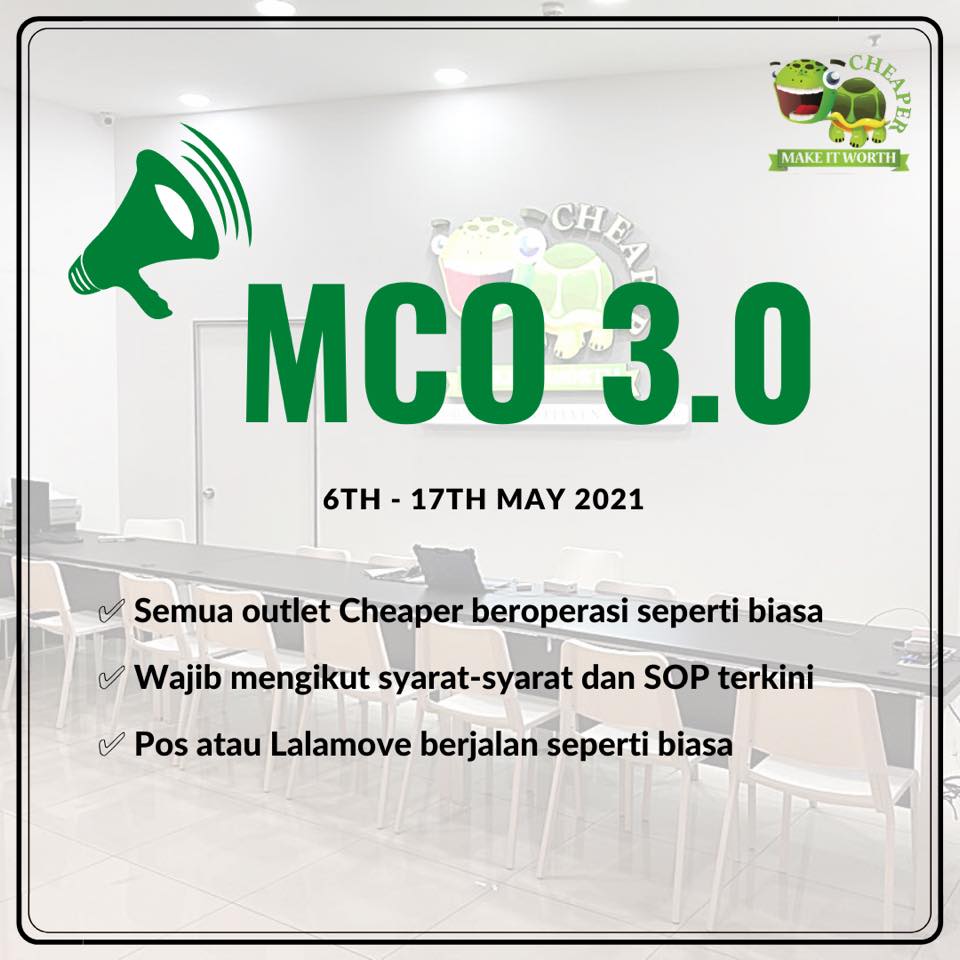 CHEAPER
MAKE IT WORTH

MCO 3.0

6TH - 17TH MAY 2021

✓ Semua outlet Cheaper beroperasi seperti biasa
✓ Wajib mengikut syarat-syarat dan SOP terkini
✓ Pos atau Lalamove berjalan seperti biasa